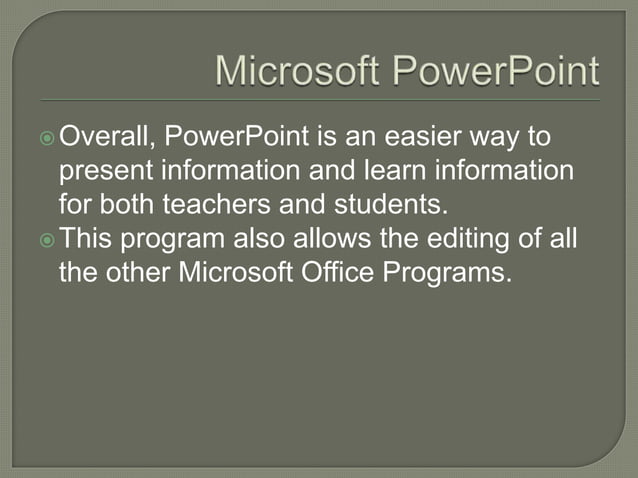 Microsoft PowerPoint

Overall, PowerPoint is an easier way to present information and learn information for both teachers and students.

This program also allows the editing of all the other Microsoft Office Programs.